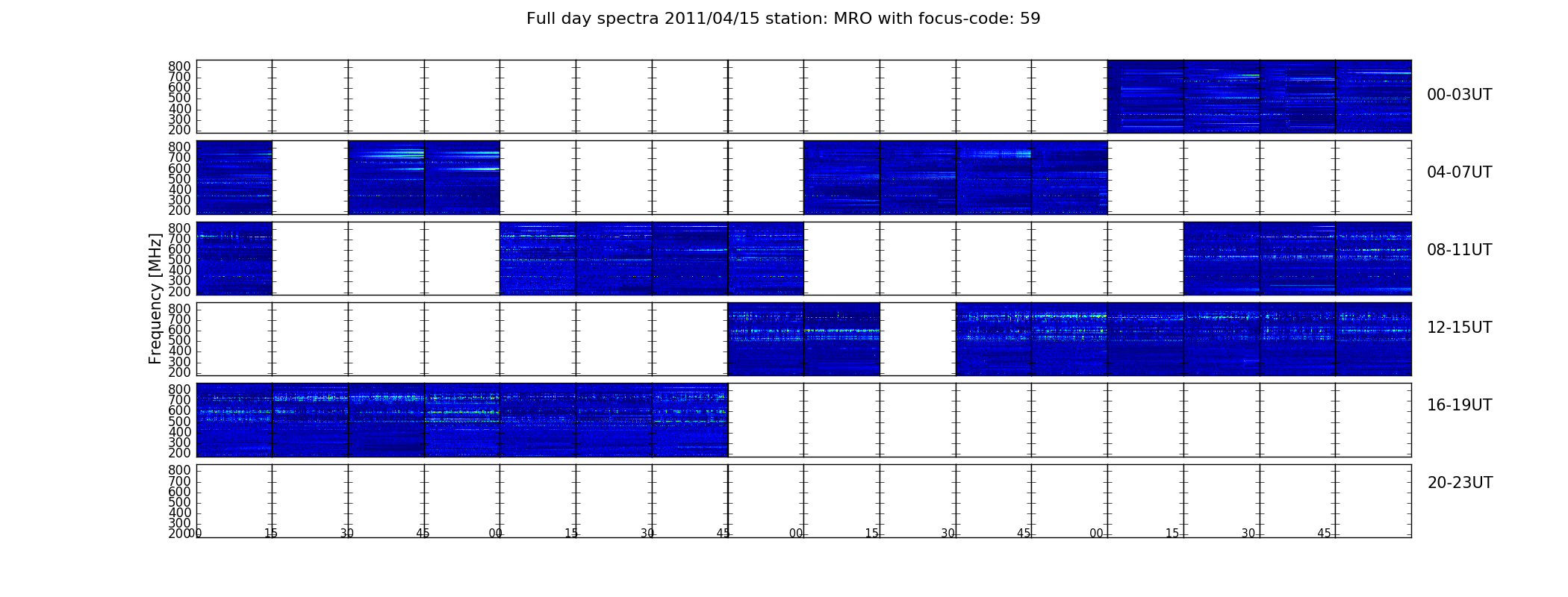 Full day spectra 2011/04/15 station: MRO with focus-code: 59

Frequency [MHz]

800
700
600
500
400
300
200

00-03UT

800
700
600
500
400
300
200

04-07UT

800
700
600
500
400
300
200

08-11UT

800
700
600
500
400
300
200

12-15UT

800
700
600
500
400
300
200

16-19UT

800
700
600
500
400
300
200

20-23UT

00 15 30 45 00 15 30 45 00 15 30 45 00 15 30 45